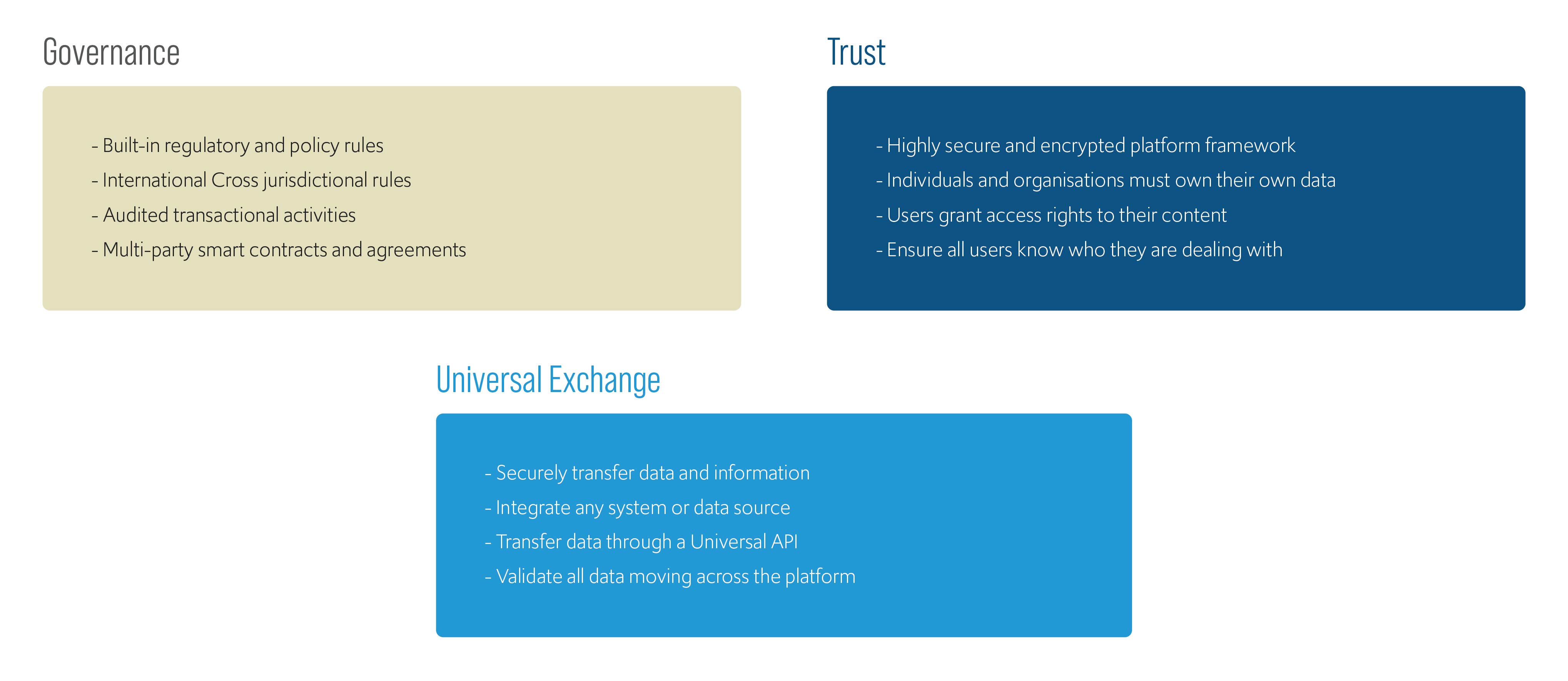 Governance

- Built-in regulatory and policy rules
- International Cross jurisdictional rules
- Audited transactional activities
- Multi-party smart contracts and agreements

Trust

- Highly secure and encrypted platform framework
- Individuals and organisations must own their own data
- Users grant access rights to their content
- Ensure all users know who they are dealing with

Universal Exchange

- Securely transfer data and information
- Integrate any system or data source
- Transfer data through a Universal API
- Validate all data moving across the platform